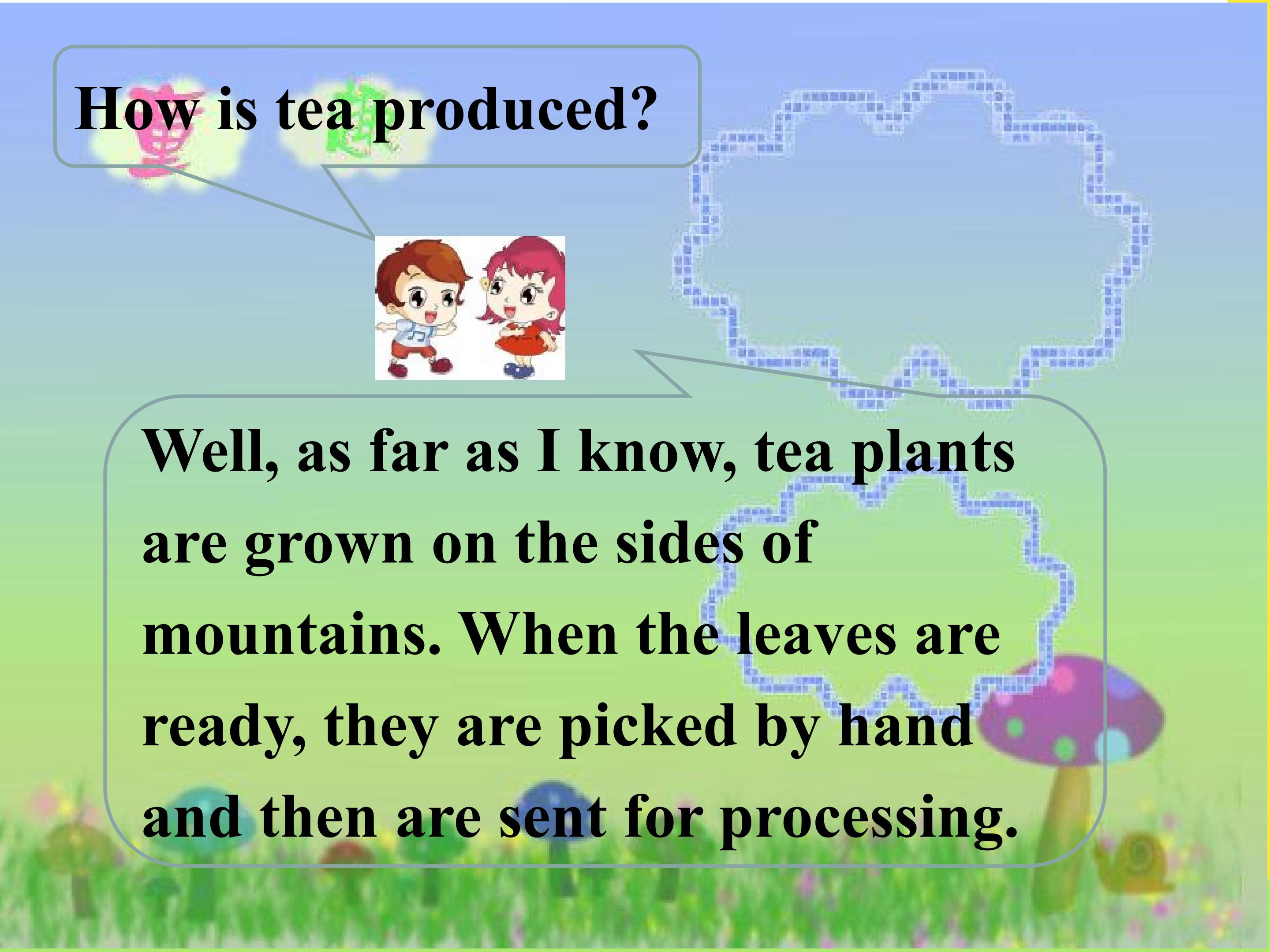 How is tea produced?

Well, as far as I know, tea plants are grown on the sides of mountains. When the leaves are ready, they are picked by hand and then are sent for processing.